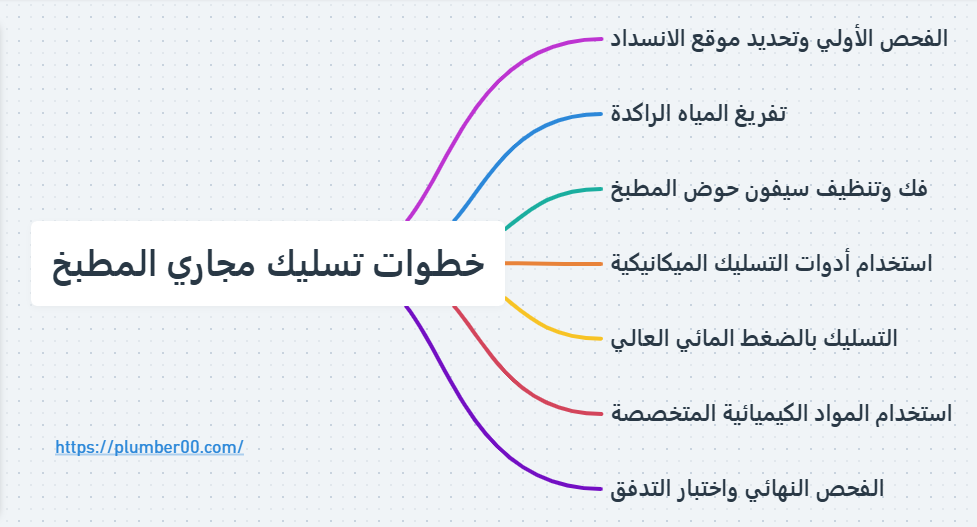 خطوات تسليك مجاري المطبخ

الفحص الأولي وتحديد موقع الانسداد

تفريغ المياه الراكدة

فك وتنظيف سيفون حوض المطبخ

استخدام أدوات التسليك الميكانيكية

التسليك بالضغط المائي العالي

استخدام المواد الكيميائية المتخصصة

الفحص النهائي واختبار التدفق

https://plumber00.com/